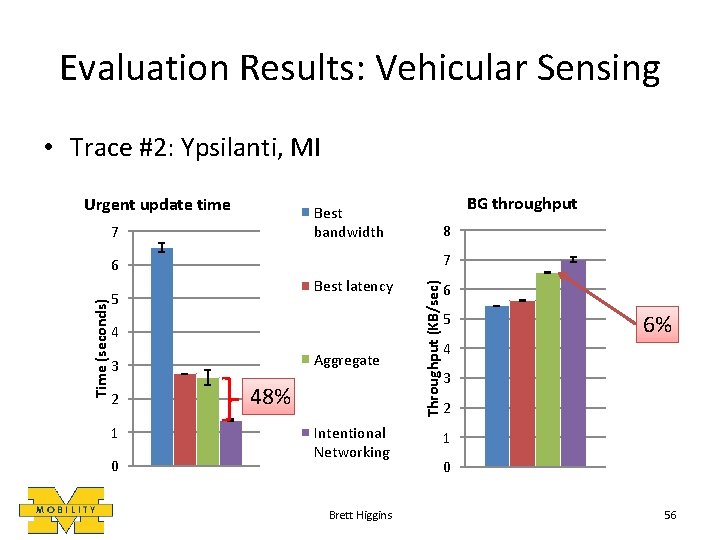 Evaluation Results: Vehicular Sensing

• Trace #2: Ypsilanti, MI

Urgent update time

Time (seconds)

7
6
5
4
3
2
1
0

48%

Best bandwidth

Best latency

Aggregate

Intentional Networking

BG throughput

Throughput (KB/sec)

8
7
6
5
4
3
2
1
0

6%

MOBILITY

Brett Higgins

56